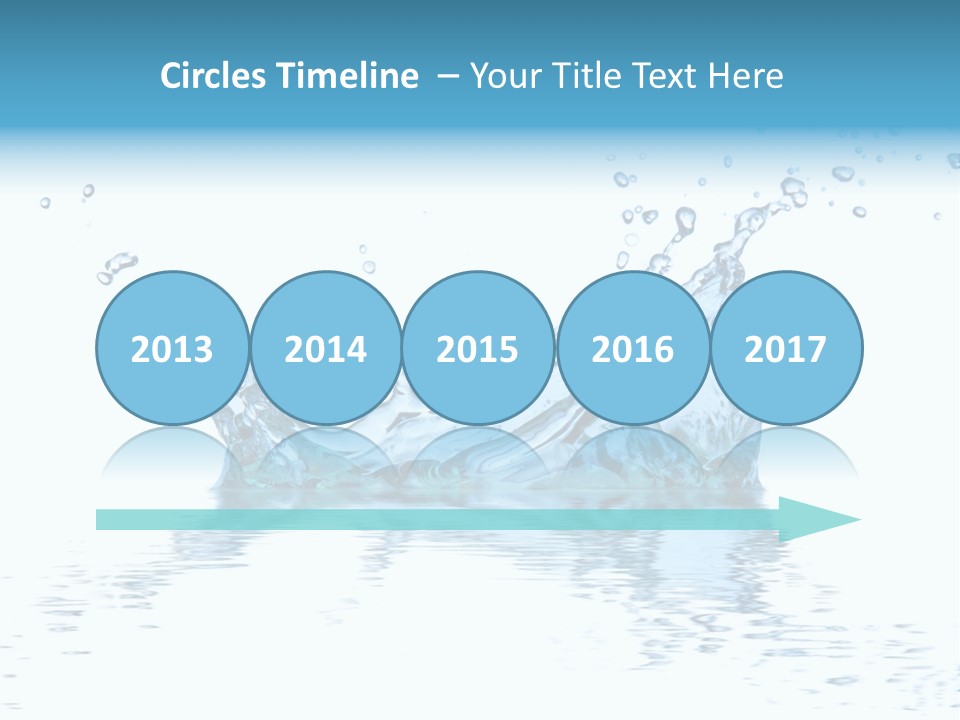 Circles Timeline – Your Title Text Here

2013

2014

2015

2016

2017